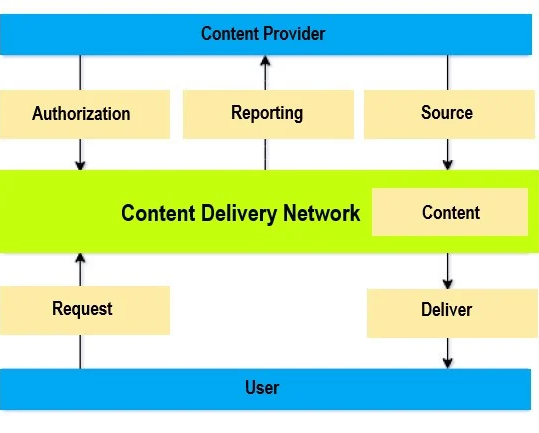 Content Provider

Authorization

Reporting

Source

Content Delivery Network

Content

Request

Deliver

User